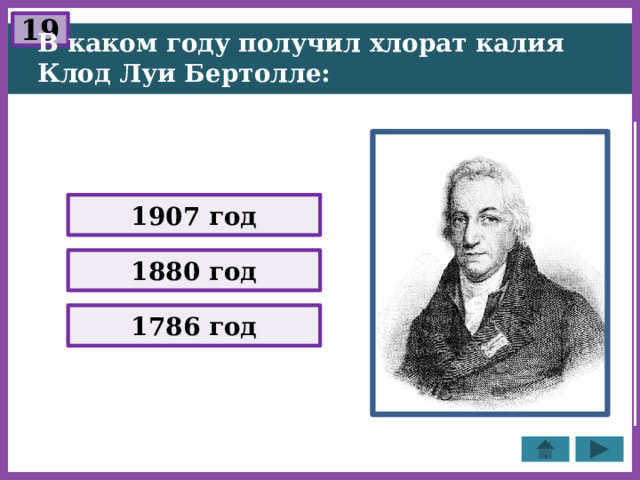 19

В каком году получил хлорат калия Клод Луи Бертолле:

1907 год

1880 год

1786 год